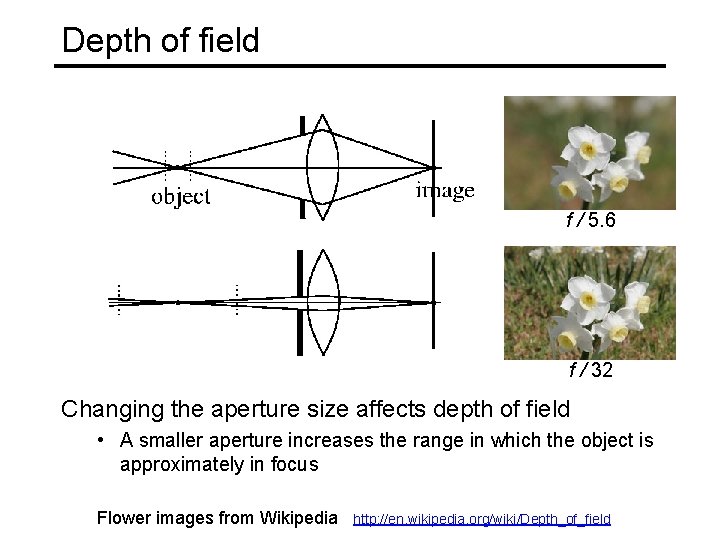 Depth of field

object

image

f / 5.6

f / 32

Changing the aperture size affects depth of field

• A smaller aperture increases the range in which the object is approximately in focus

Flower images from Wikipedia http://en.wikipedia.org/wiki/Depth_of_field